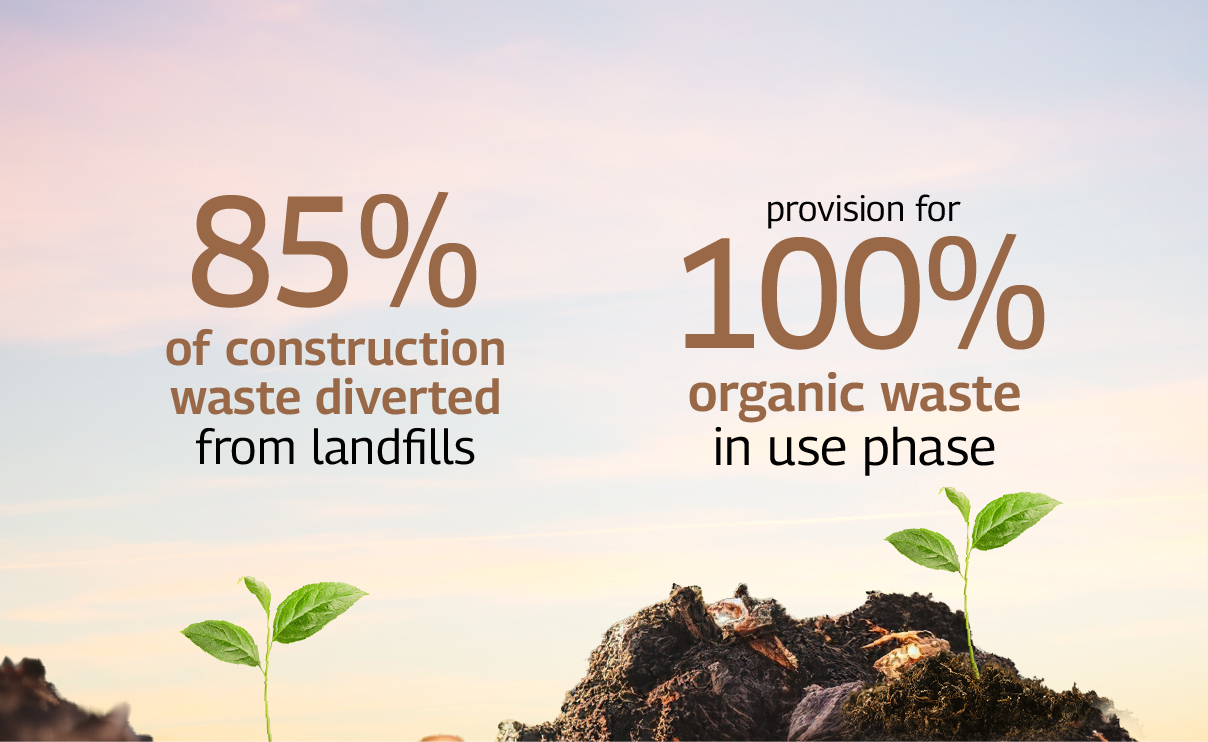 85%
of construction waste diverted from landfills

provision for
100%
organic waste in use phase